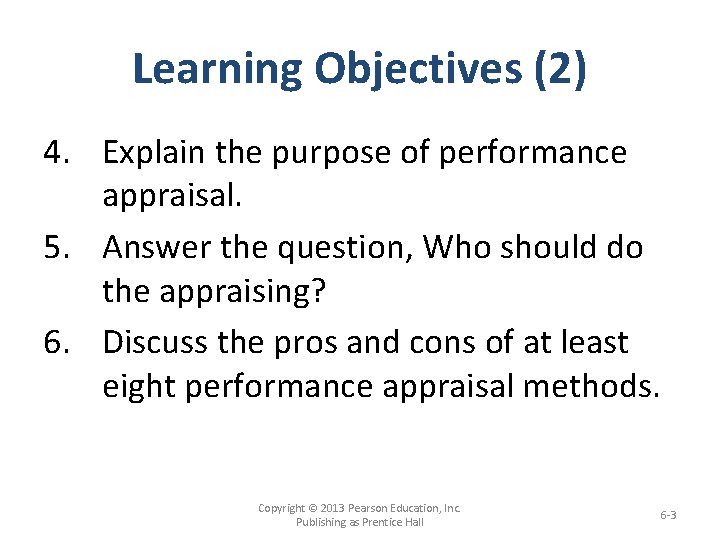 Learning Objectives (2)

4. Explain the purpose of performance appraisal.

5. Answer the question, Who should do the appraising?

6. Discuss the pros and cons of at least eight performance appraisal methods.

Copyright © 2013 Pearson Education, Inc. Publishing as Prentice Hall

6-3